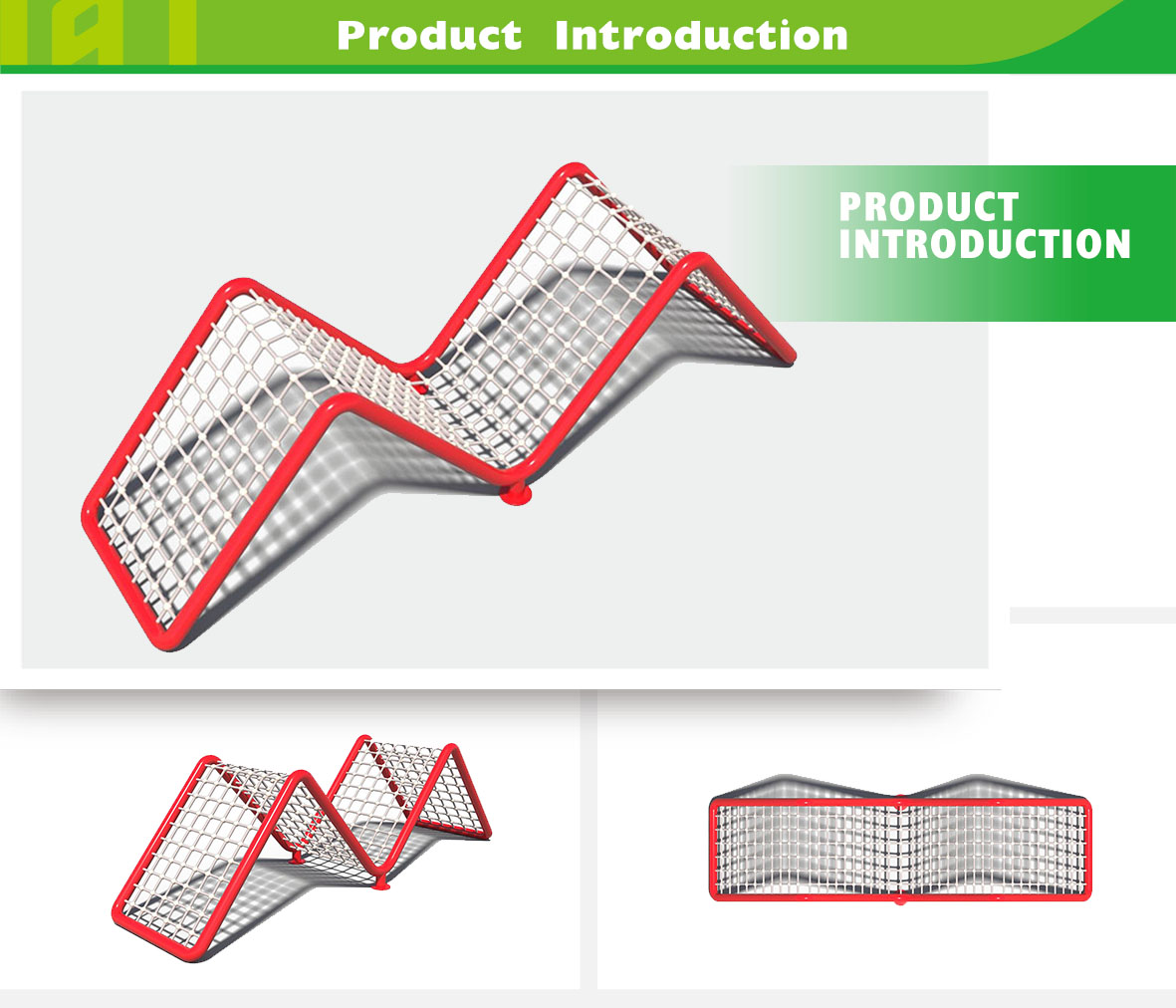 Product Introduction

PRODUCT INTRODUCTION